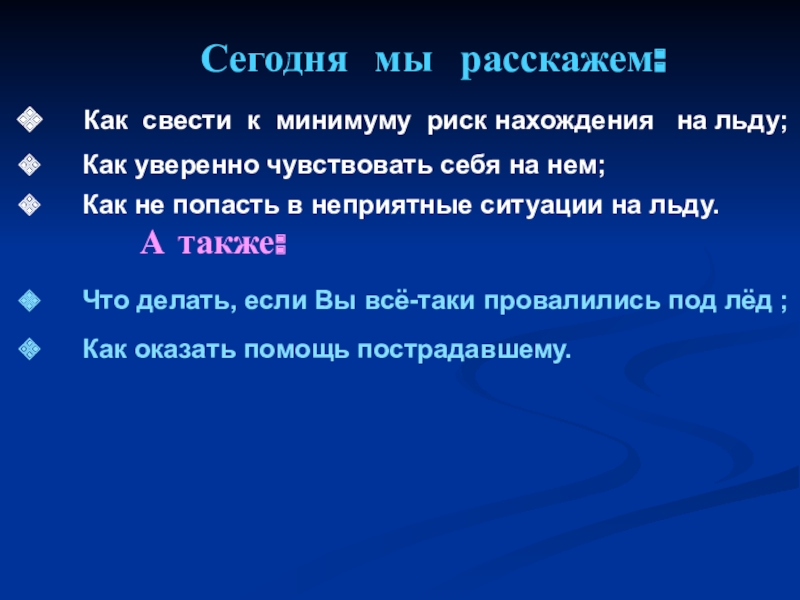 Сегодня мы расскажем:

Как свести к минимуму риск нахождения на льду;

Как уверенно чувствовать себя на нем;

Как не попасть в неприятные ситуации на льду.

А также:

Что делать, если Вы всё-таки провалились под лёд ;

Как оказать помощь пострадавшему.